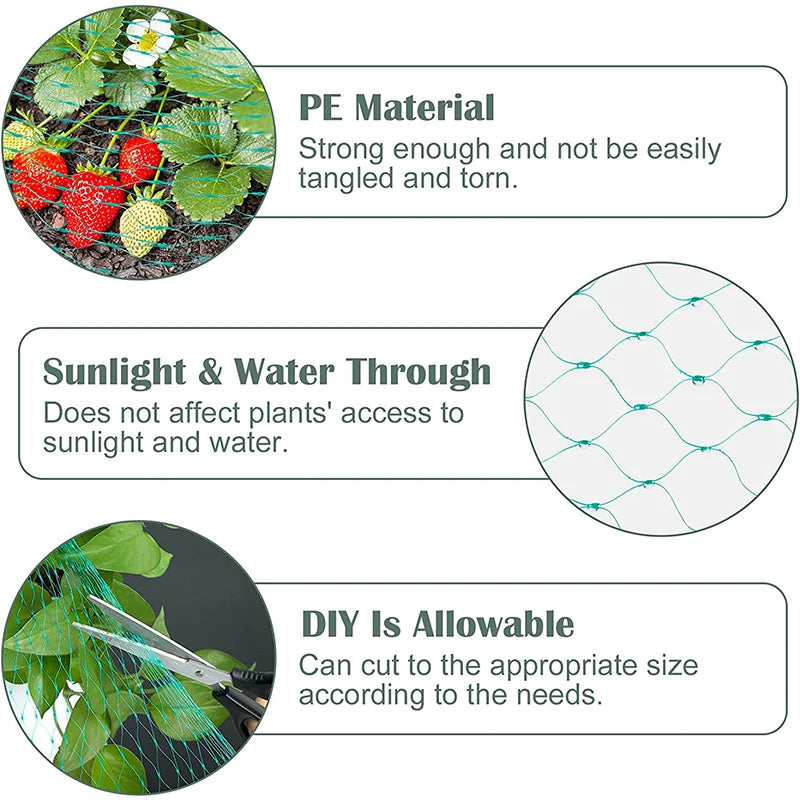 PE Material
Strong enough and not be easily tangled and torn.

Sunlight & Water Through
Does not affect plants' access to sunlight and water.

DIY Is Allowable
Can cut to the appropriate size according to the needs.